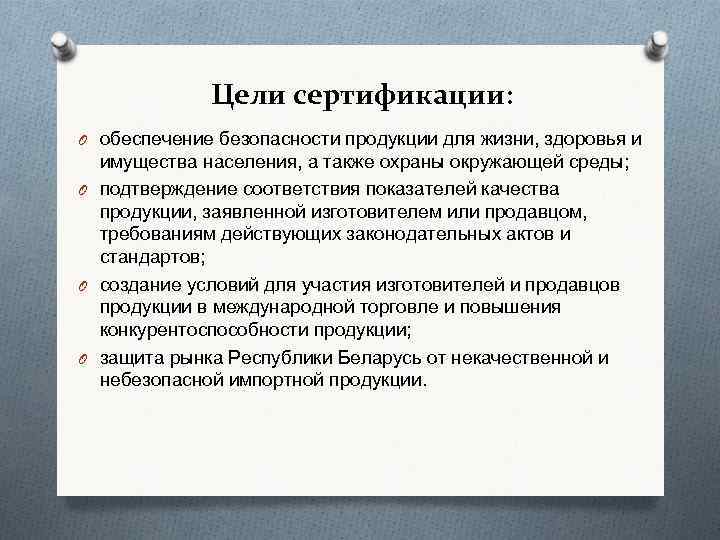 Цели сертификации:

- обеспечение безопасности продукции для жизни, здоровья и имущества населения, а также охраны окружающей среды;
- подтверждение соответствия показателей качества продукции, заявленной изготовителем или продавцом, требованиям действующих законодательных актов и стандартов;
- создание условий для участия изготовителей и продавцов продукции в международной торговле и повышения конкурентоспособности продукции;
- защита рынка Республики Беларусь от некачественной и небезопасной импортной продукции.